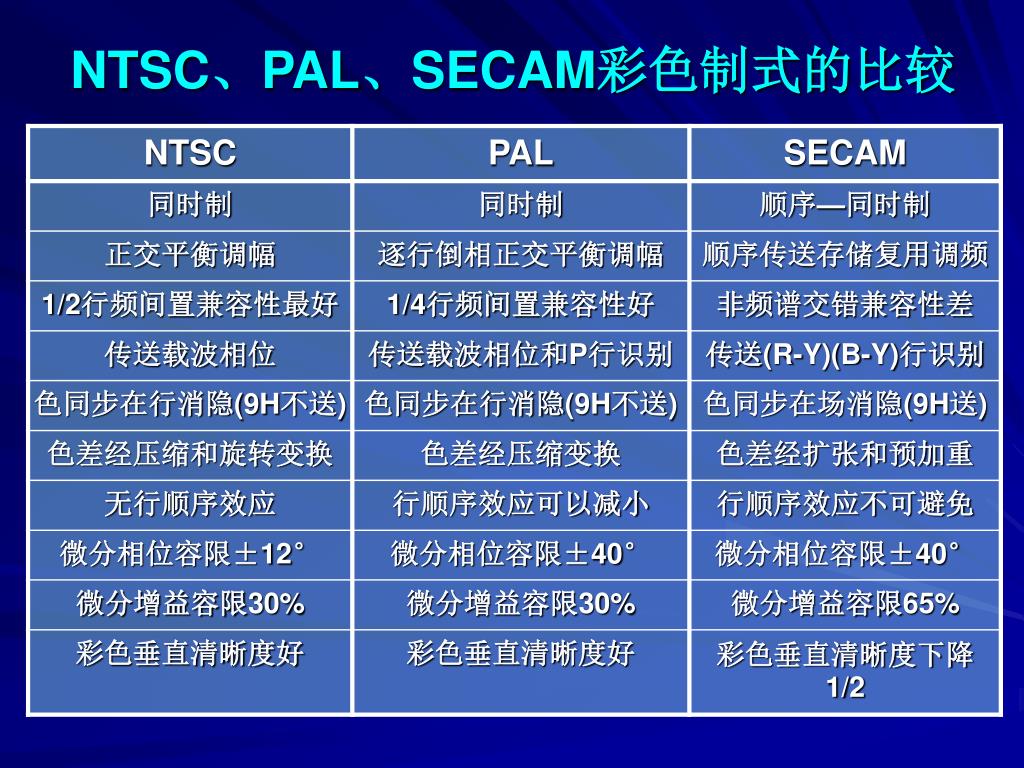 NTSC、PAL、SECAM彩色制式的比较

| NTSC | PAL | SECAM |
|---|---|---|
| 同时制 | 同时制 | 顺序—同时制 |
| 正交平衡调幅 | 逐行倒相正交平衡调幅 | 顺序传送存储复用调频 |
| 1/2行频间置兼容性最好 | 1/4行频间置兼容性好 | 非频谱交错兼容性差 |
| 传送载波相位 | 传送载波相位和P行识别 | 传送(R-Y)(B-Y)行识别 |
| 色同步在行消隐(9H不送) | 色同步在行消隐(9H不送) | 色同步在场消隐(9H送) |
| 色差经压缩和旋转变换 | 色差经压缩变换 | 色差经扩张和预加重 |
| 无行顺序效应 | 行顺序效应可以减小 | 行顺序效应不可避免 |
| 微分相位容限±12° | 微分相位容限±40° | 微分相位容限±40° |
| 微分增益容限30% | 微分增益容限30% | 微分增益容限65% |
| 彩色垂直清晰度好 | 彩色垂直清晰度好 | 彩色垂直清晰度下降1/2 |